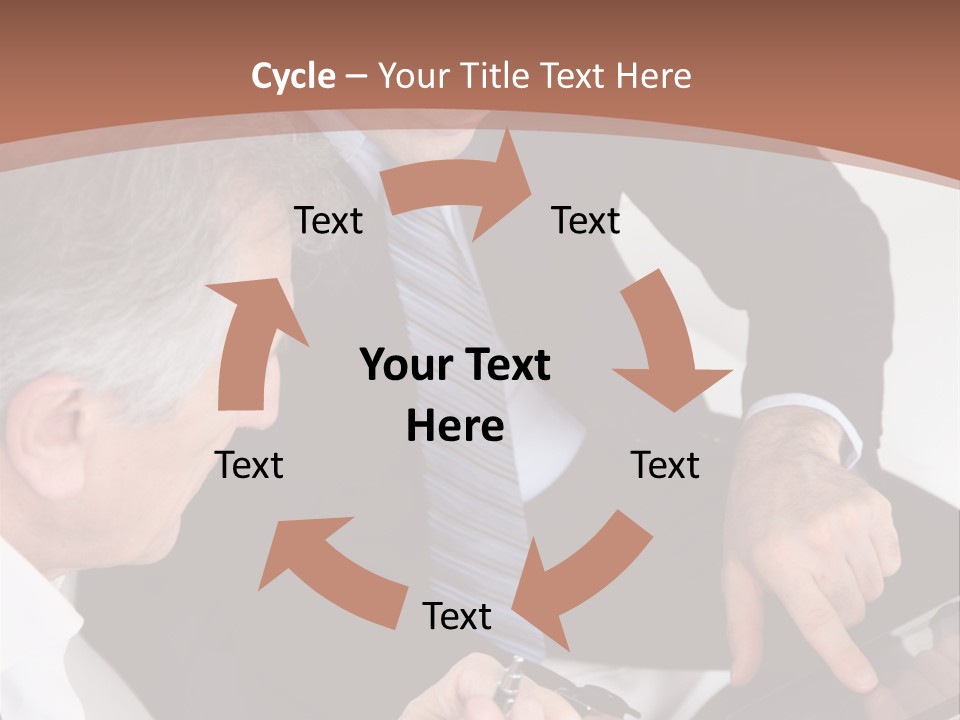 Cycle – Your Title Text Here

Text

Text

Your Text Here

Text

Text

Text